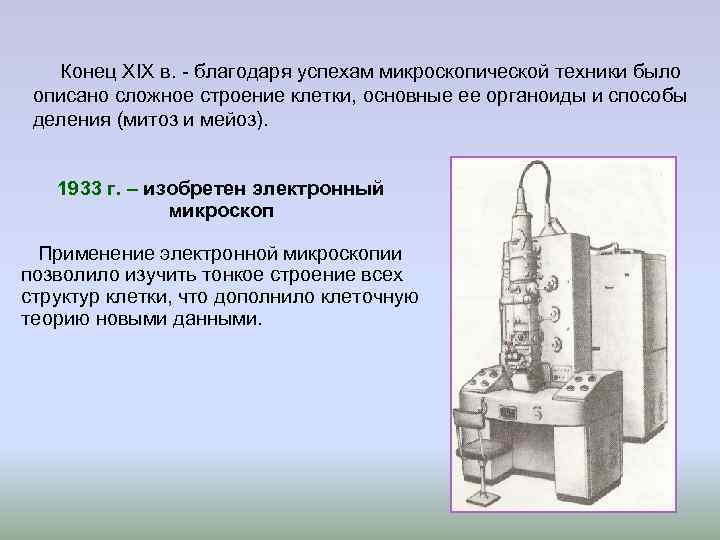 Конец XIX в. - благодаря успехам микроскопической техники было описано сложное строение клетки, основные ее органоиды и способы деления (митоз и мейоз).

1933 г. – изобретен электронный микроскоп

Применение электронной микроскопии позволило изучить тонкое строение всех структур клетки, что дополнило клеточную теорию новыми данными.